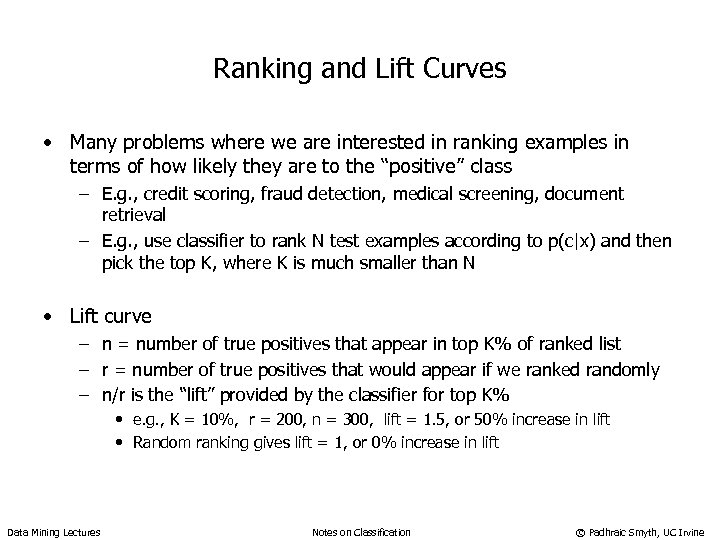 Ranking and Lift Curves

• Many problems where we are interested in ranking examples in terms of how likely they are to the "positive" class
– E.g., credit scoring, fraud detection, medical screening, document retrieval
– E.g., use classifier to rank N test examples according to p(c|x) and then pick the top K, where K is much smaller than N

• Lift curve
– n = number of true positives that appear in top K% of ranked list
– r = number of true positives that would appear if we ranked randomly
– n/r is the "lift" provided by the classifier for top K%
• e.g., K = 10%, r = 200, n = 300, lift = 1.5, or 50% increase in lift
• Random ranking gives lift = 1, or 0% increase in lift

Data Mining Lectures Notes on Classification © Padhraic Smyth, UC Irvine